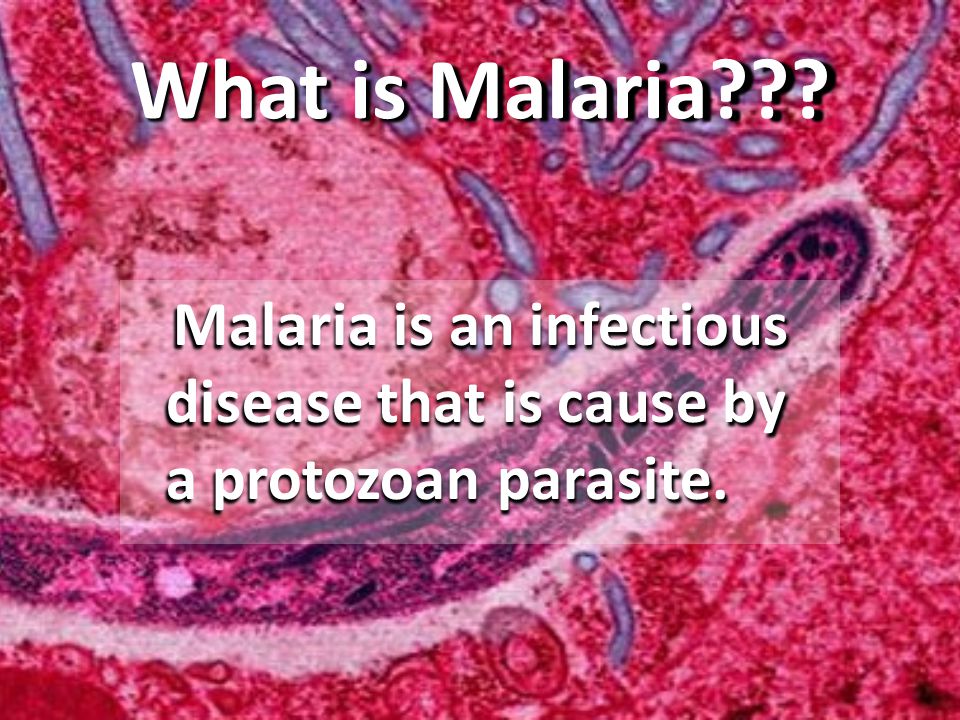 What is Malaria???

Malaria is an infectious disease that is cause by a protozoan parasite.